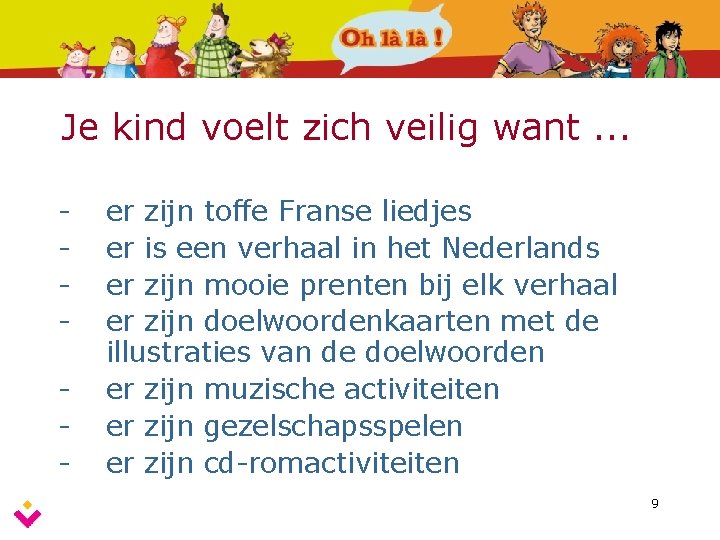 Oh là là !

Je kind voelt zich veilig want ...

- er zijn toffe Franse liedjes
- er is een verhaal in het Nederlands
- er zijn mooie prenten bij elk verhaal
- er zijn doelwoordenkaarten met de illustraties van de doelwoorden
- er zijn muzische activiteiten
- er zijn gezelschapsspelen
- er zijn cd-romactiviteiten

9